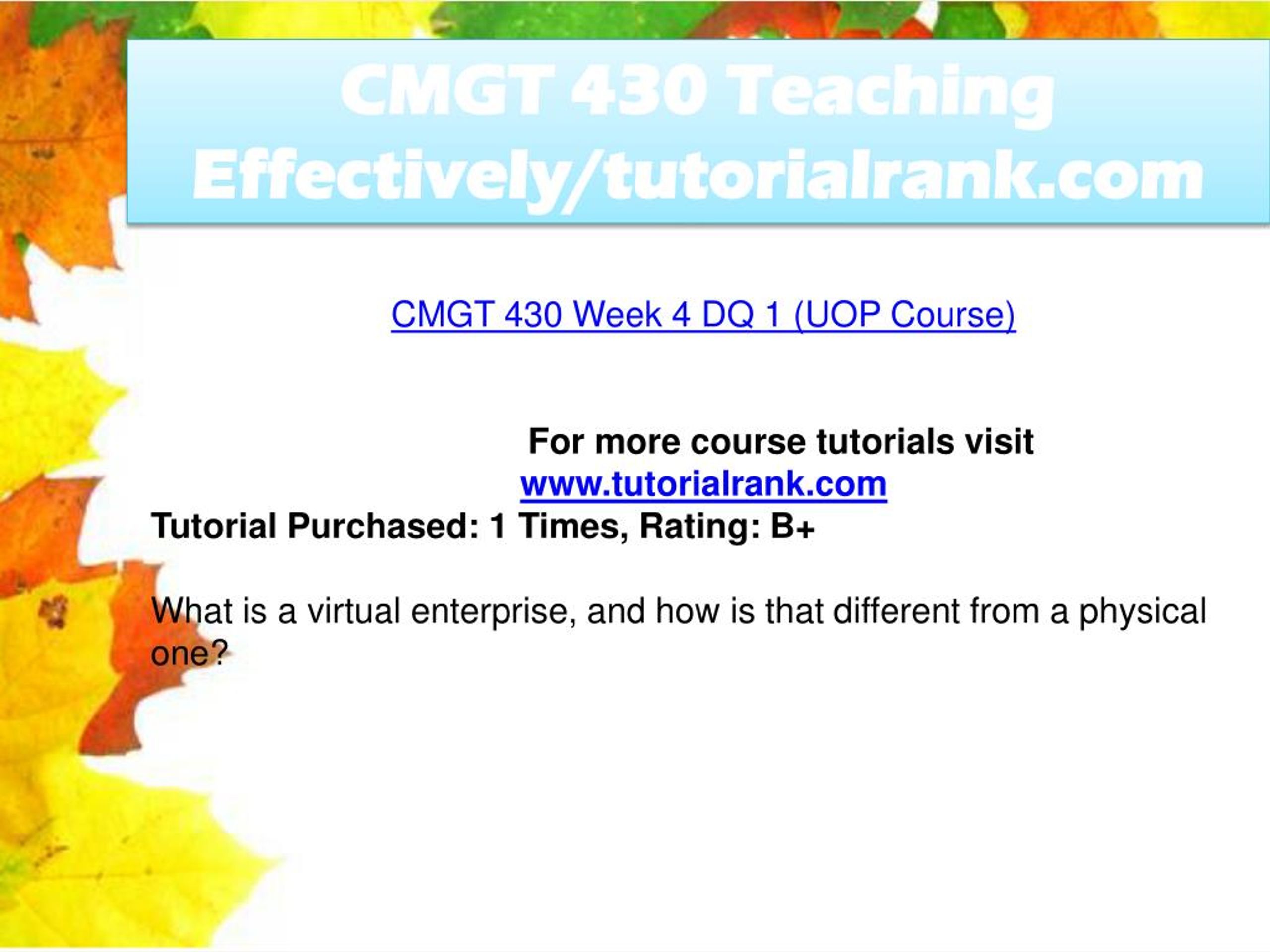 CMGT 430 Teaching Effectively/tutorialrank.com

CMGT 430 Week 4 DQ 1 (UOP Course)

For more course tutorials visit
www.tutorialrank.com
Tutorial Purchased: 1 Times, Rating: B+

What is a virtual enterprise, and how is that different from a physical one?